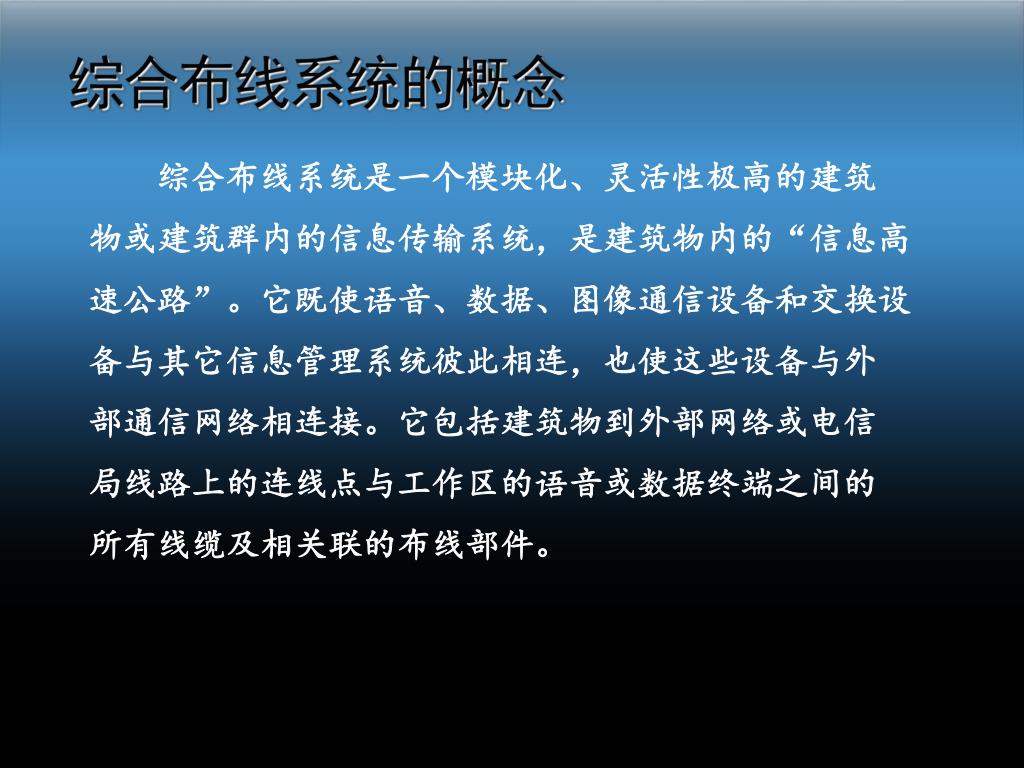 综合布线系统的概念

综合布线系统是一个模块化、灵活性极高的建筑物或建筑群内的信息传输系统，是建筑物内的“信息高速公路”。它既使语音、数据、图像通信设备和交换设备与其它信息管理系统彼此相连，也使这些设备与外部通信网络相连接。它包括建筑物到外部网络或电信局线路上的连线点与工作区的语音或数据终端之间的所有线缆及相关联的布线部件。